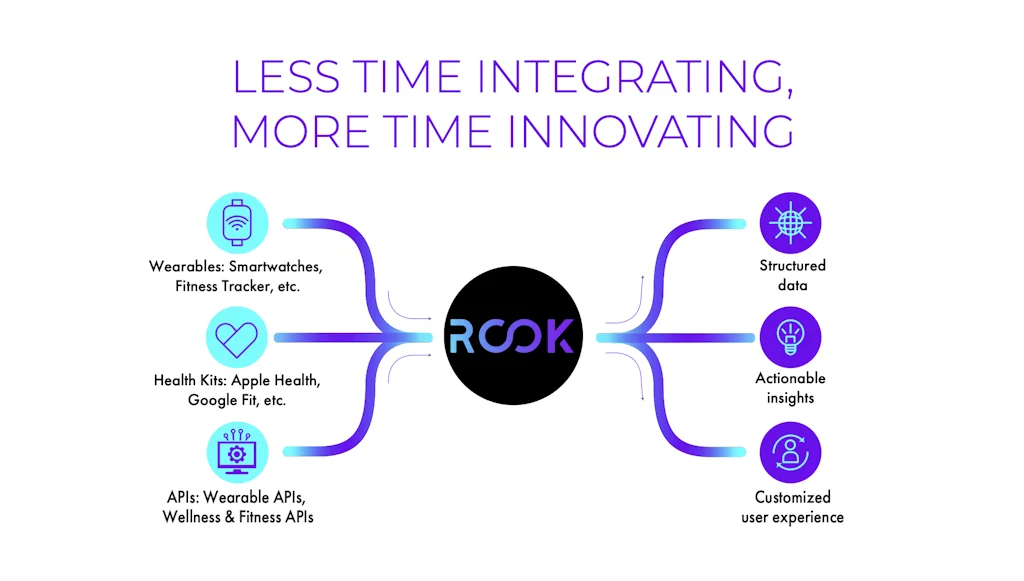 LESS TIME INTEGRATING, MORE TIME INNOVATING

Wearables: Smartwatches, Fitness Tracker, etc.

Health Kits: Apple Health, Google Fit, etc.

APIs: Wearable APIs, Wellness & Fitness APIs

ROOK

Structured data

Actionable insights

Customized user experience